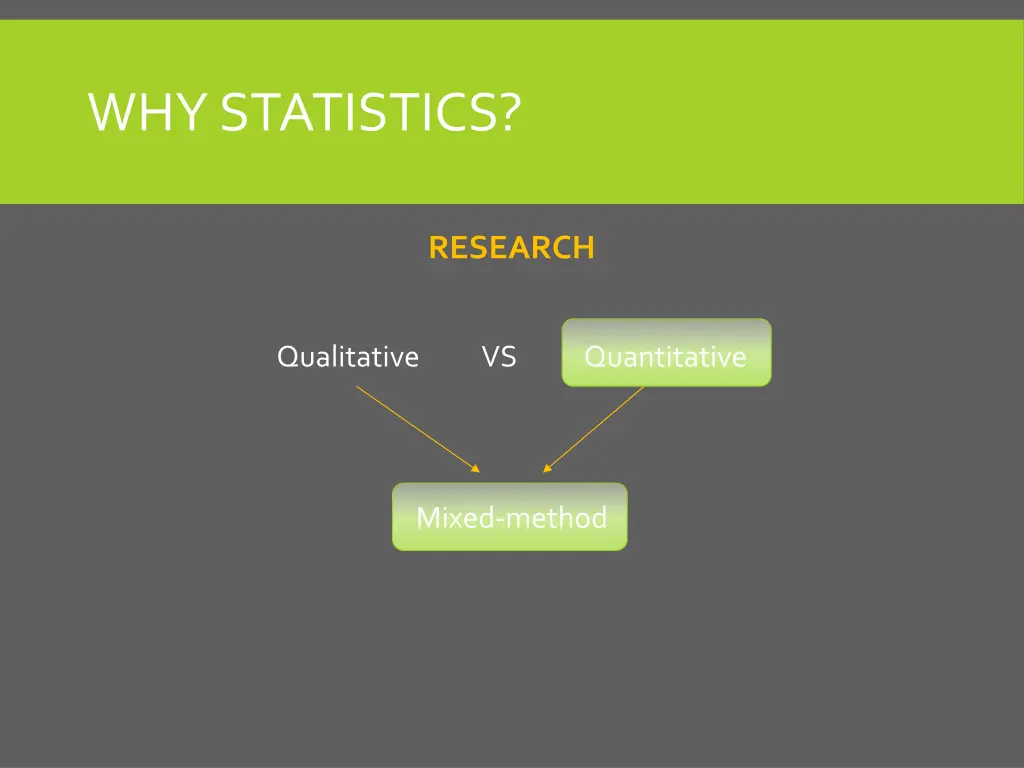 WHY STATISTICS?

RESEARCH

Qualitative VS Quantitative

Mixed-method